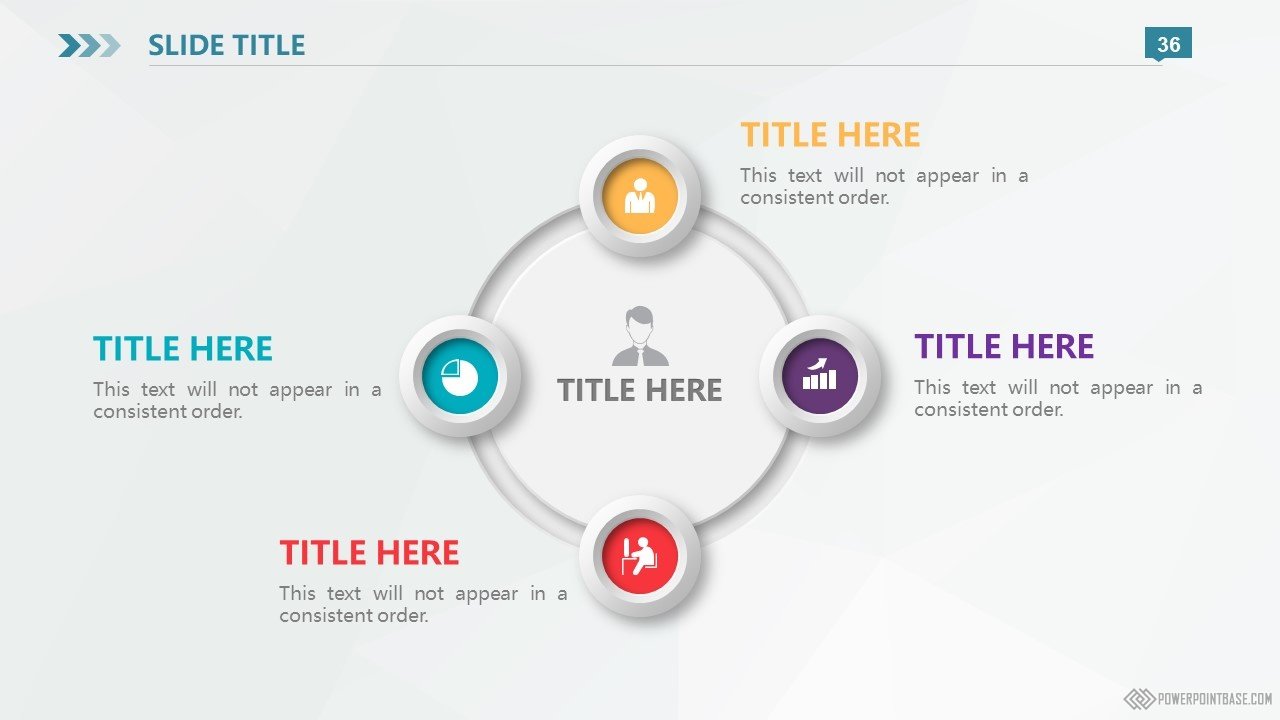 SLIDE TITLE

36

TITLE HERE
This text will not appear in a consistent order.

TITLE HERE
This text will not appear in a consistent order.

TITLE HERE

TITLE HERE
This text will not appear in a consistent order.

TITLE HERE
This text will not appear in a consistent order.

POWERPOINTBASE.COM